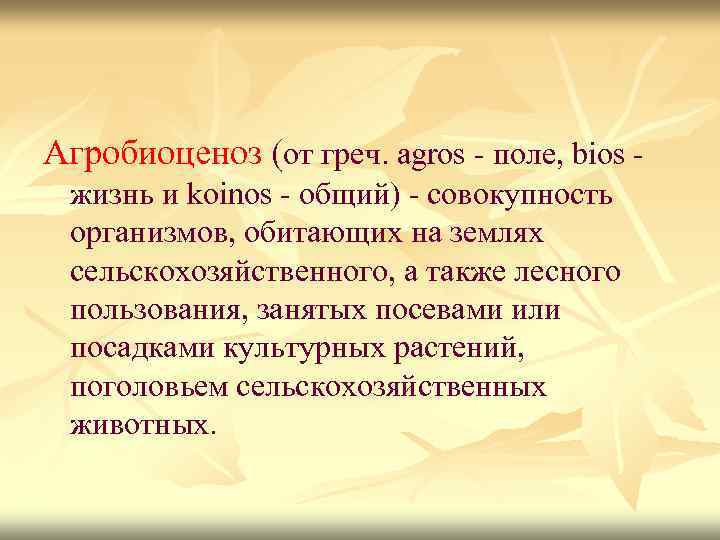 Агробиоценоз (от греч. agros - поле, bios - жизнь и koinos - общий) - совокупность организмов, обитающих на землях сельскохозяйственного, а также лесного пользования, занятых посевами или посадками культурных растений, поголовьем сельскохозяйственных животных.